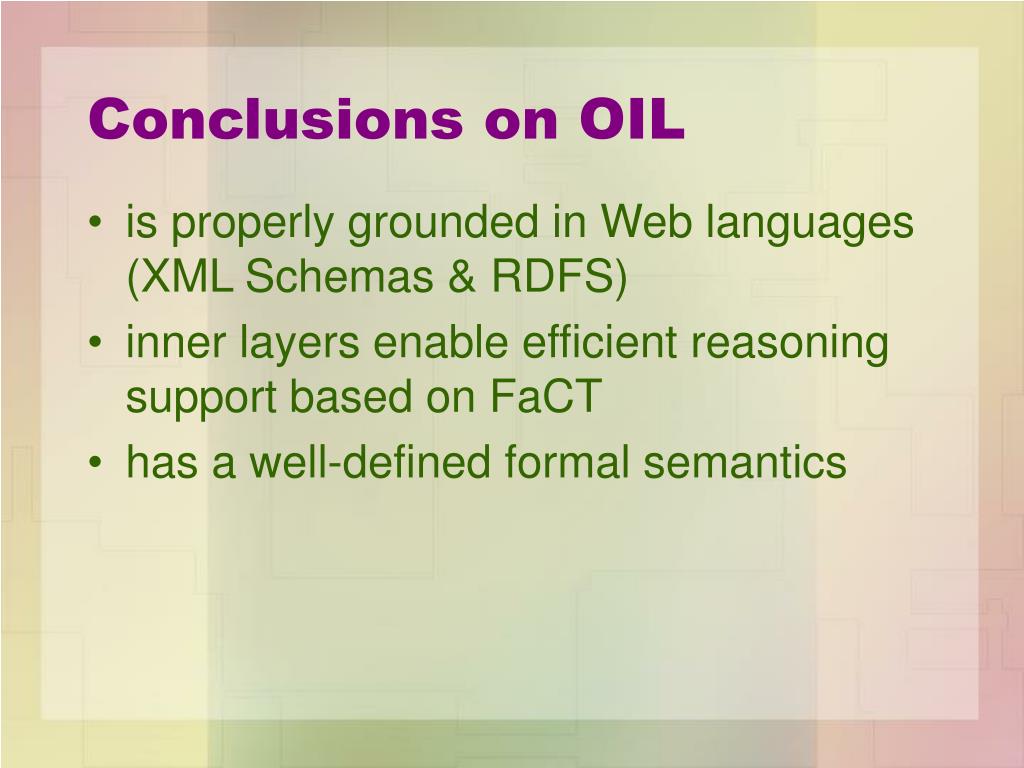 Conclusions on OIL

• is properly grounded in Web languages (XML Schemas & RDFS)
• inner layers enable efficient reasoning support based on FaCT
• has a well-defined formal semantics